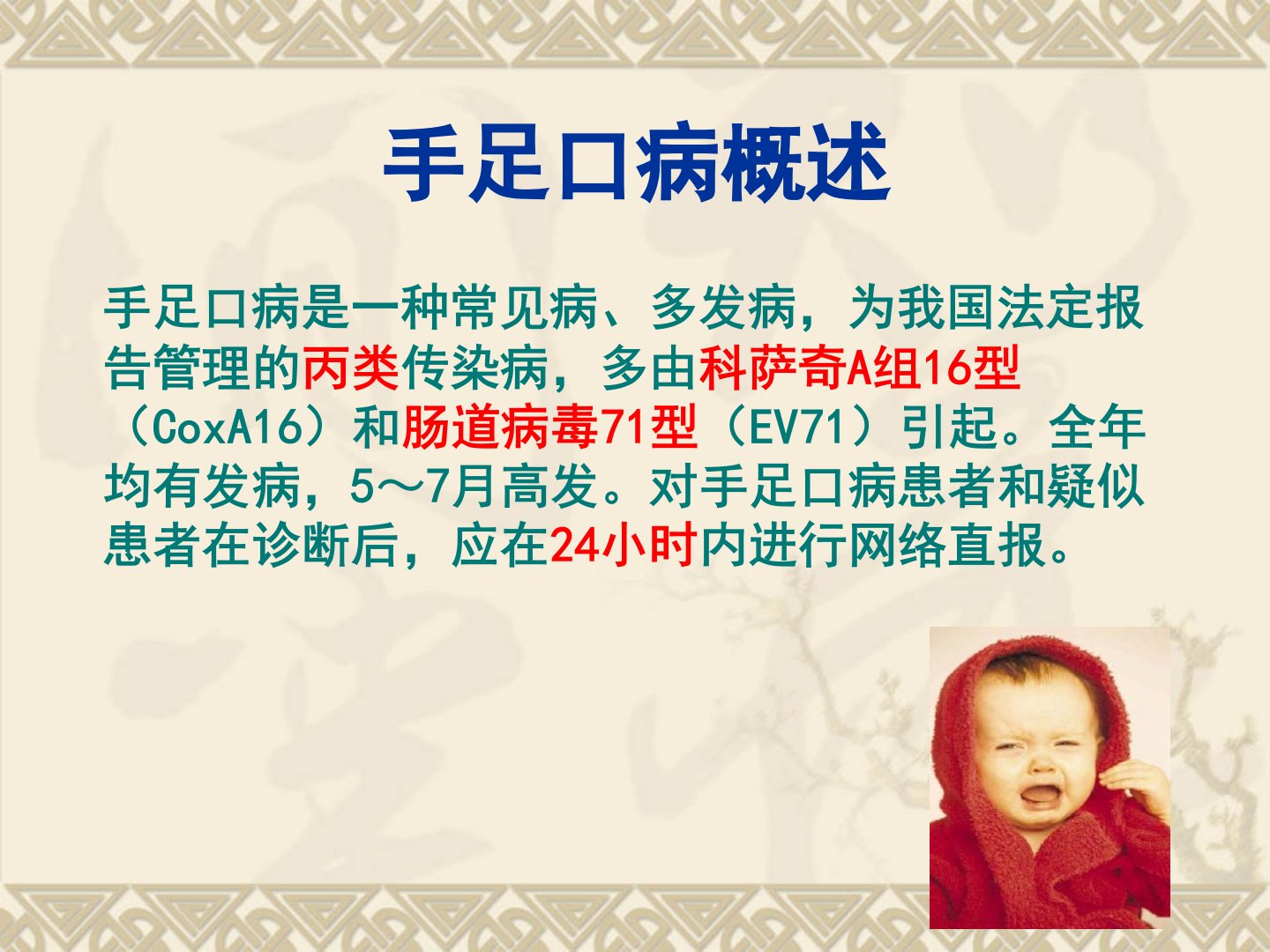 手足口病概述

手足口病是一种常见病、多发病，为我国法定报告管理的丙类传染病，多由科萨奇A组16型（CoxA16）和肠道病毒71型（EV71）引起。全年均有发病，5～7月高发。对手足口病患者和疑似患者在诊断后，应在24小时内进行网络直报。